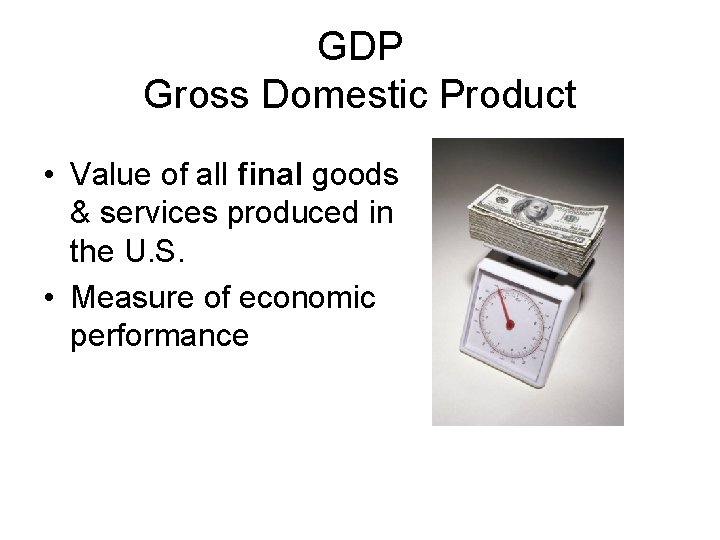 GDP
Gross Domestic Product

• Value of all final goods & services produced in the U.S.
• Measure of economic performance